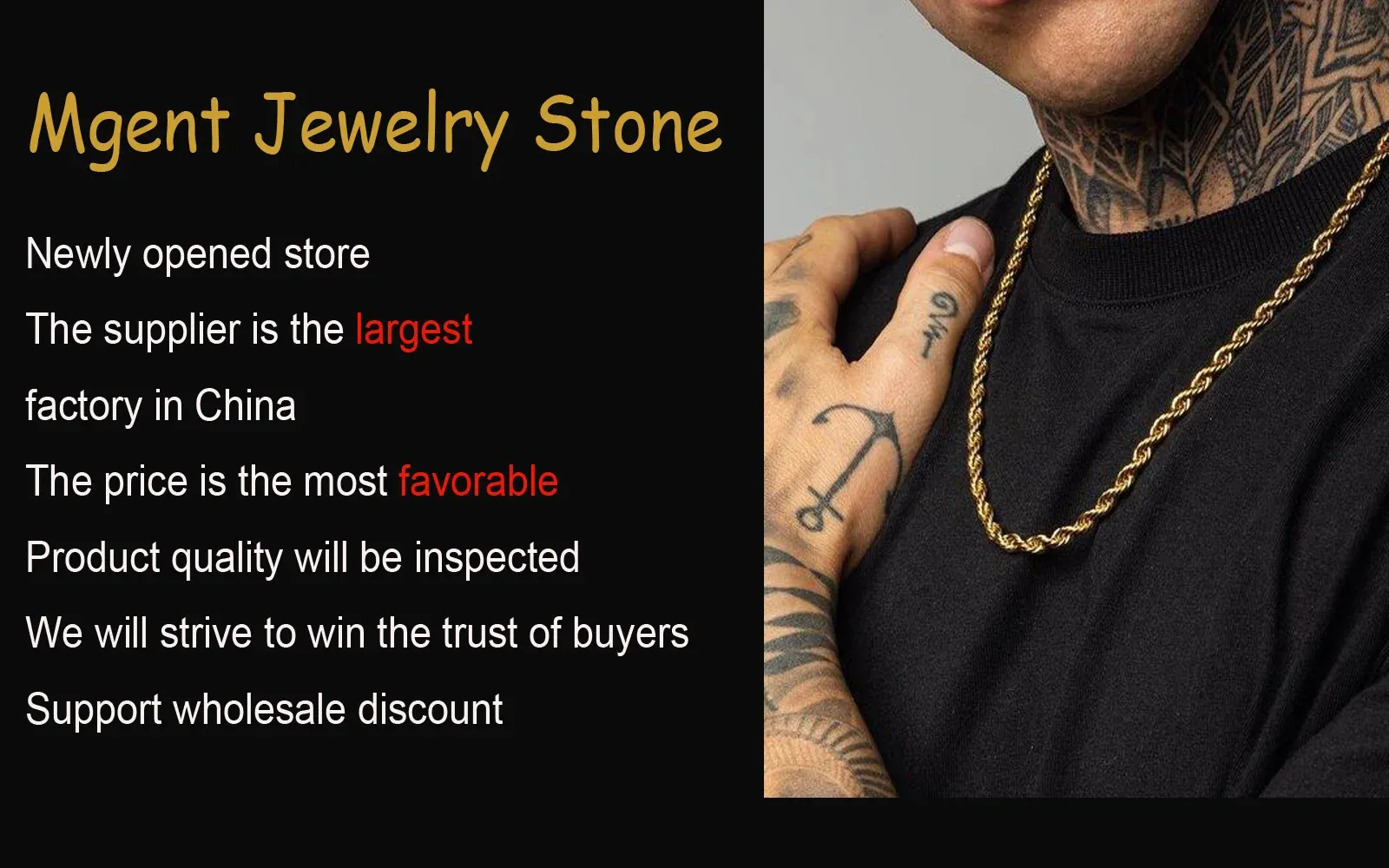 Mgent Jewelry Stone

Newly opened store

The supplier is the largest factory in China

The price is the most favorable

Product quality will be inspected

We will strive to win the trust of buyers

Support wholesale discount